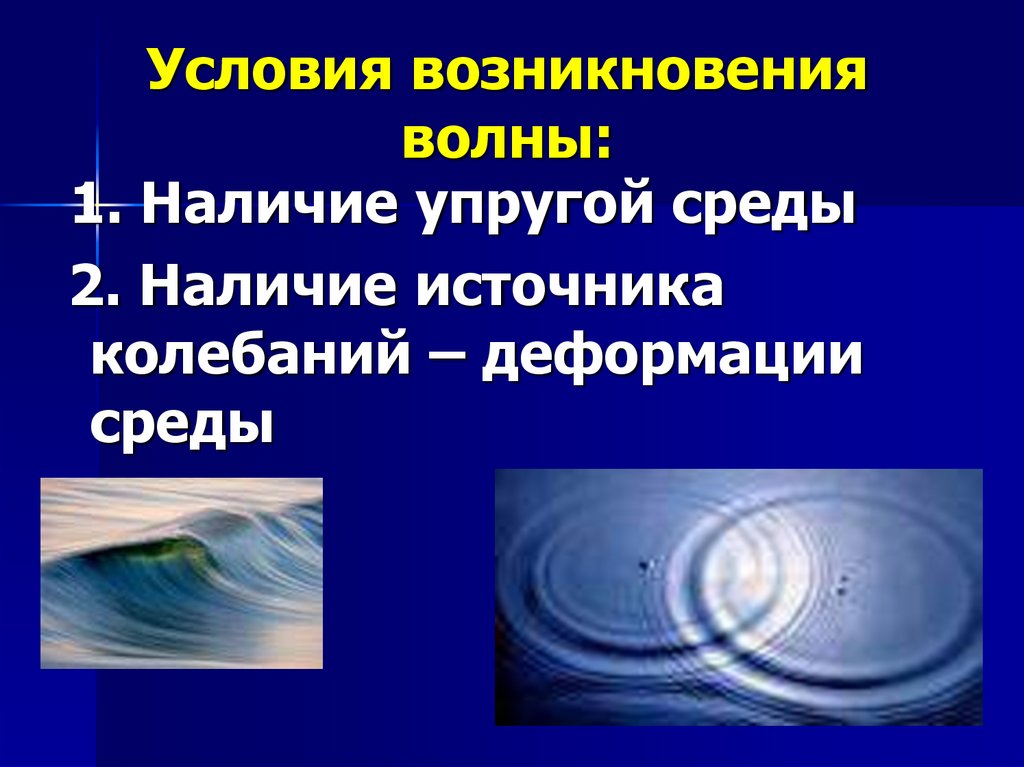 Условия возникновения волны:

1. Наличие упругой среды

2. Наличие источника колебаний – деформации среды